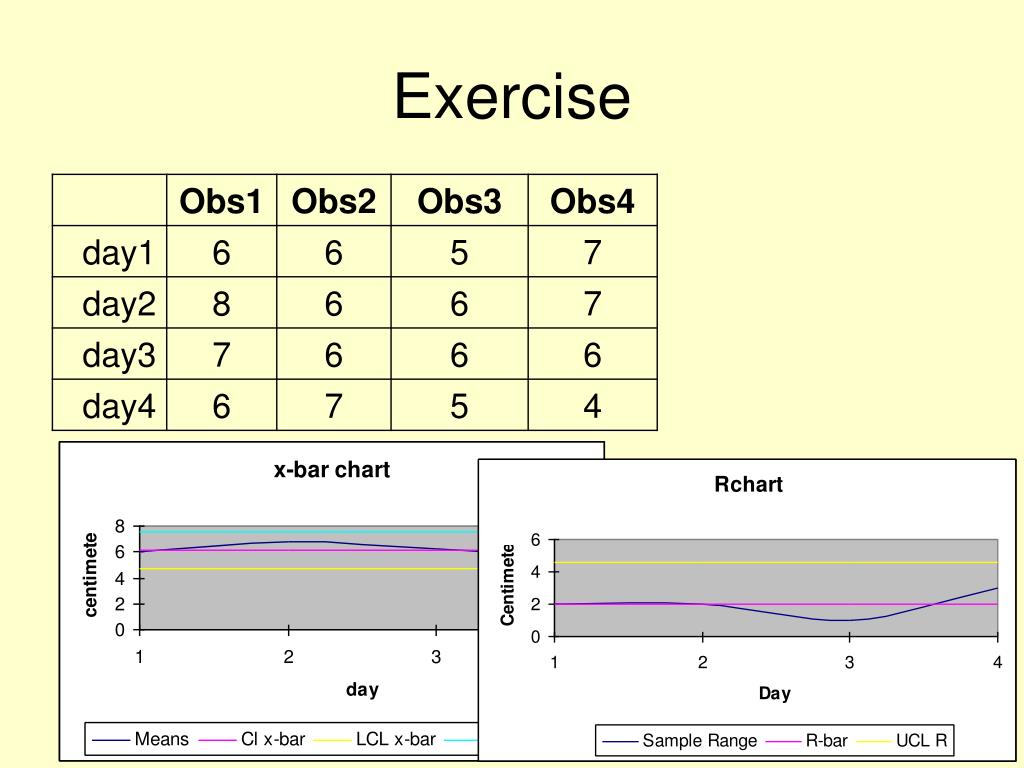 Exercise

| | Obs1 | Obs2 | Obs3 | Obs4 |
|---|---|---|---|---|
| day1 | 6 | 6 | 5 | 7 |
| day2 | 8 | 6 | 6 | 7 |
| day3 | 7 | 6 | 6 | 6 |
| day4 | 6 | 7 | 5 | 4 |

x-bar chart

centimete

8
6
4
2
0

1 2 3

day

Means Cl x-bar LCL x-bar

Rchart

Centimete

6
4
2
0

1 2 3 4

Day

Sample Range R-bar UCL R